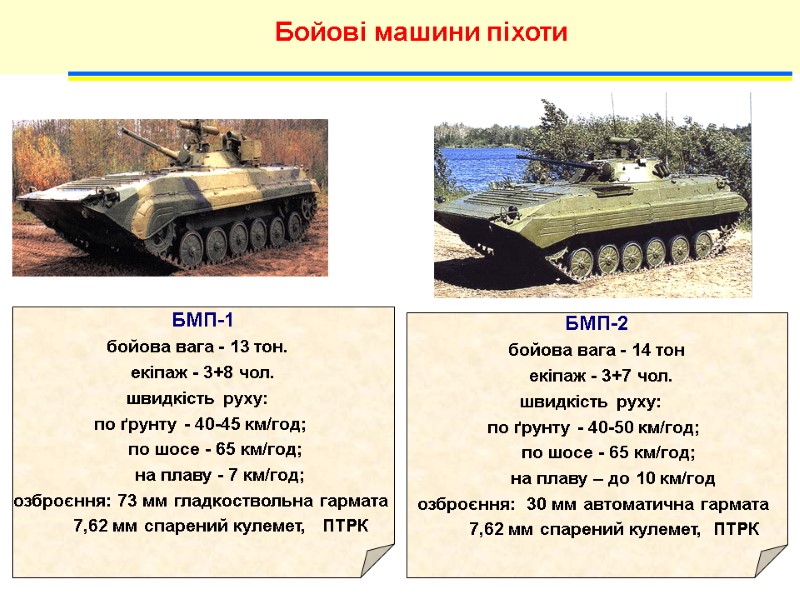 Бойові машини піхоти

БМП-1
бойова вага - 13 тон.
екіпаж - 3+8 чол.
швидкість руху:
по ґрунту - 40-45 км/год;
по шосе - 65 км/год;
на плаву - 7 км/год;
озброєння: 73 мм гладкоствольна гармата
7,62 мм спарений кулемет, ПТРК

БМП-2
бойова вага - 14 тон
екіпаж - 3+7 чол.
швидкість руху:
по ґрунту - 40-50 км/год;
по шосе - 65 км/год;
на плаву – до 10 км/год
озброєння: 30 мм автоматична гармата
7,62 мм спарений кулемет, ПТРК